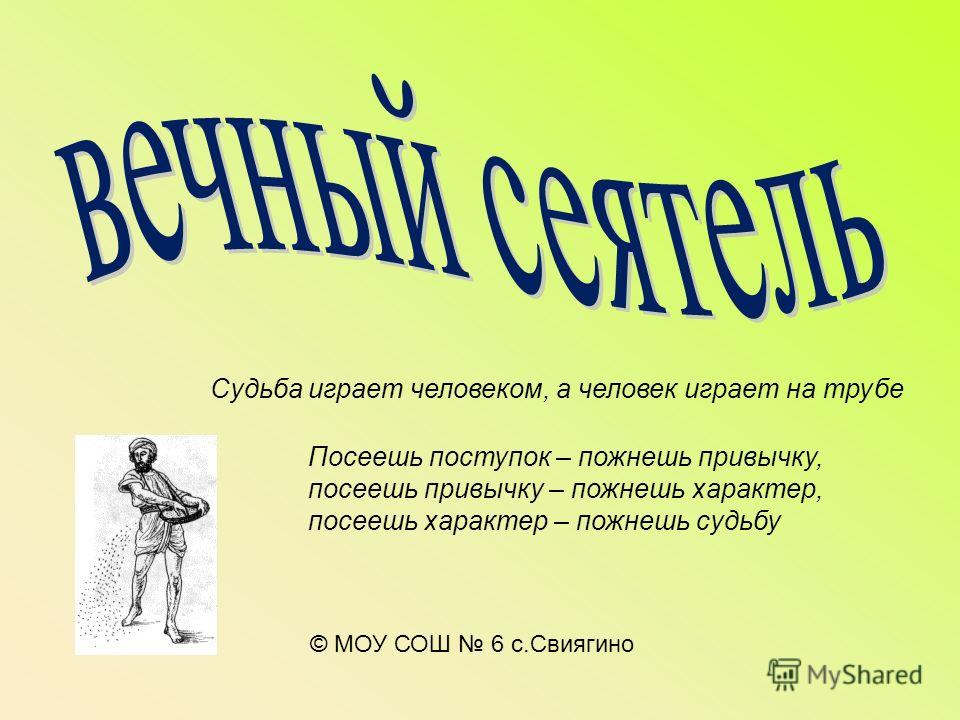 вечный сеятель

Судьба играет человеком, а человек играет на трубе

Посеешь поступок – пожнешь привычку,
посеешь привычку – пожнешь характер,
посеешь характер – пожнешь судьбу

© МОУ СОШ № 6 с.Свиягино

MyShared